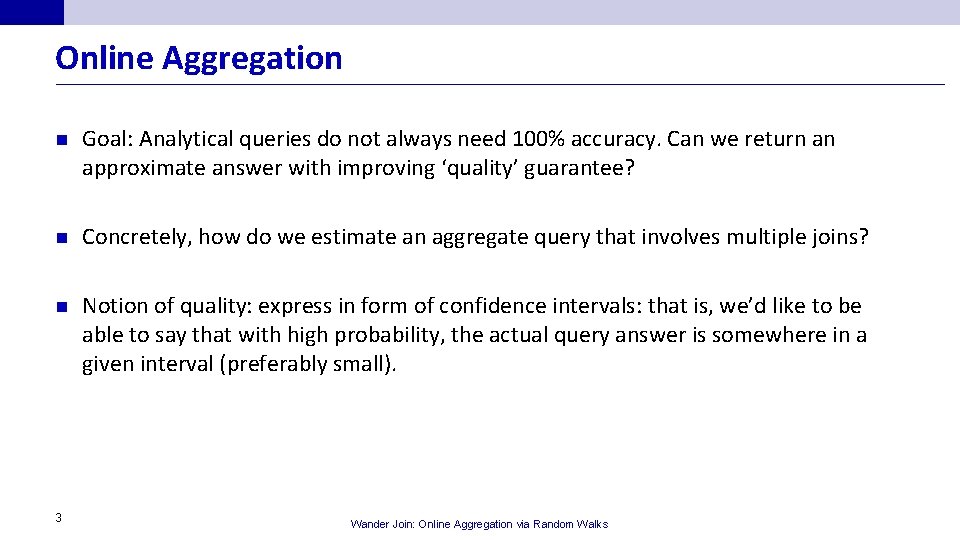 Online Aggregation

Goal: Analytical queries do not always need 100% accuracy. Can we return an approximate answer with improving ‘quality’ guarantee?

Concretely, how do we estimate an aggregate query that involves multiple joins?

Notion of quality: express in form of confidence intervals: that is, we’d like to be able to say that with high probability, the actual query answer is somewhere in a given interval (preferably small).

3

Wander Join: Online Aggregation via Random Walks